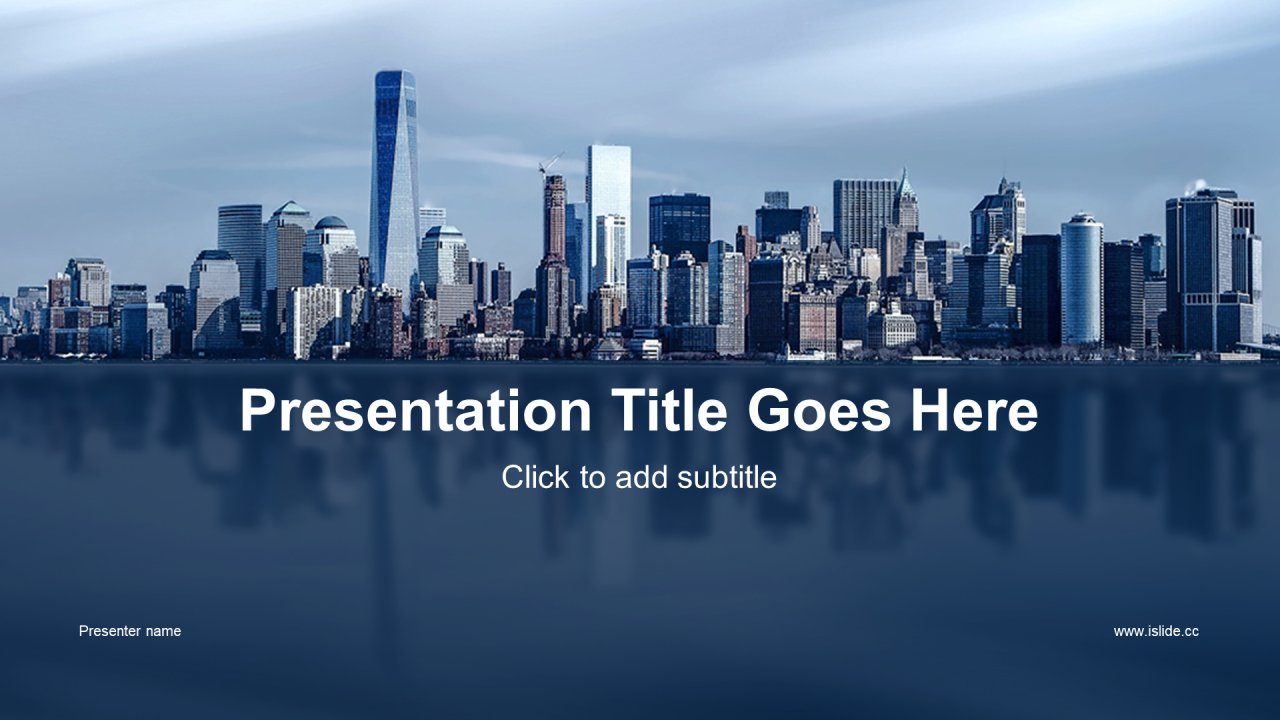 Presentation Title Goes Here

Click to add subtitle

Presenter name

www.islide.cc